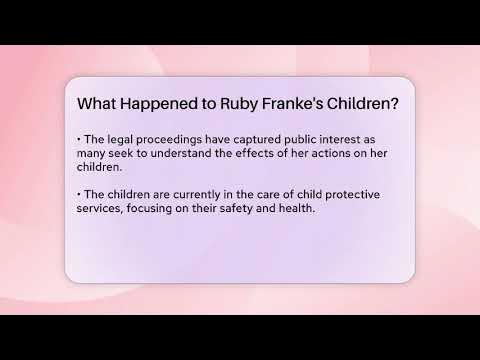 What Happened to Ruby Franke's Children?

• The legal proceedings have captured public interest as many seek to understand the effects of her actions on her children.

• The children are currently in the care of child protective services, focusing on their safety and health.